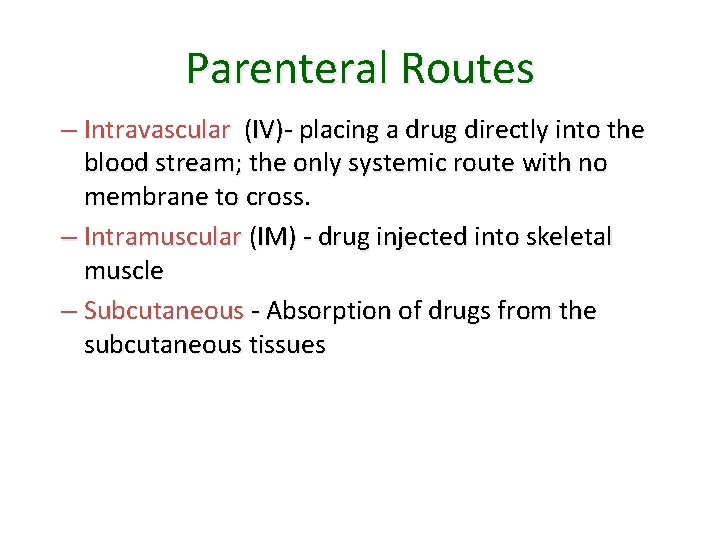 Parenteral Routes

– Intravascular (IV)- placing a drug directly into the blood stream; the only systemic route with no membrane to cross.

– Intramuscular (IM) - drug injected into skeletal muscle

– Subcutaneous - Absorption of drugs from the subcutaneous tissues